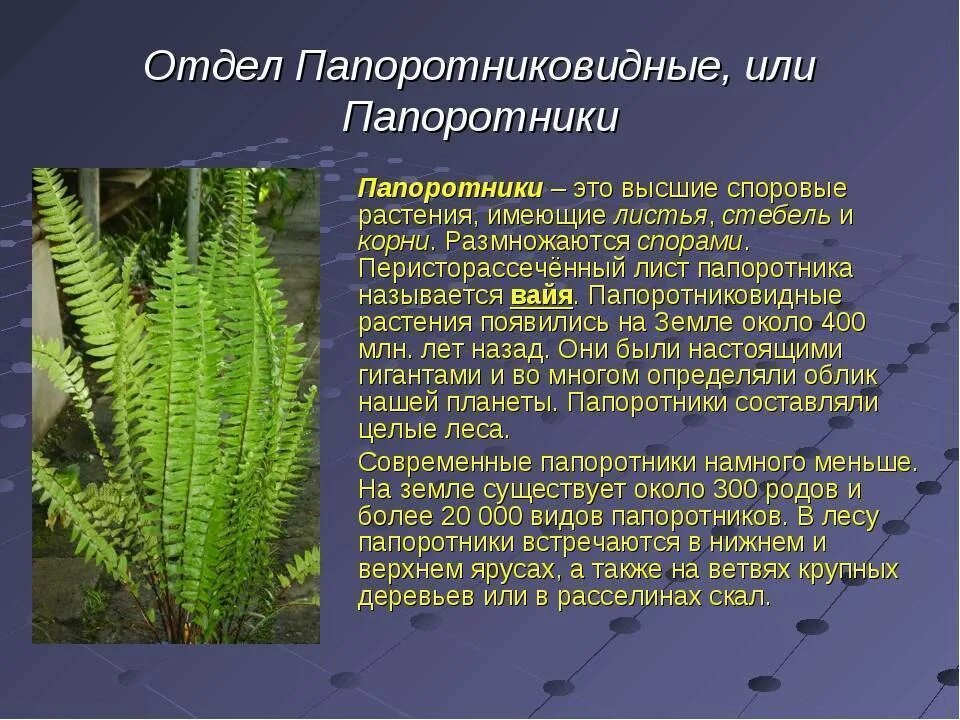 Отдел Папоротниковидные, или Папоротники

Папоротники – это высшие споровые растения, имеющие листья, стебель и корни. Размножаются спорами. Перисторассечённый лист папоротника называется вайя. Папоротниковидные растения появились на Земле около 400 млн. лет назад. Они были настоящими гигантами и во многом определяли облик нашей планеты. Папоротники составляли целые леса.

Современные папоротники намного меньше. На земле существует около 300 родов и более 20 000 видов папоротников. В лесу папоротники встречаются в нижнем и верхнем ярусах, а также на ветвях крупных деревьев или в расселинах скал.